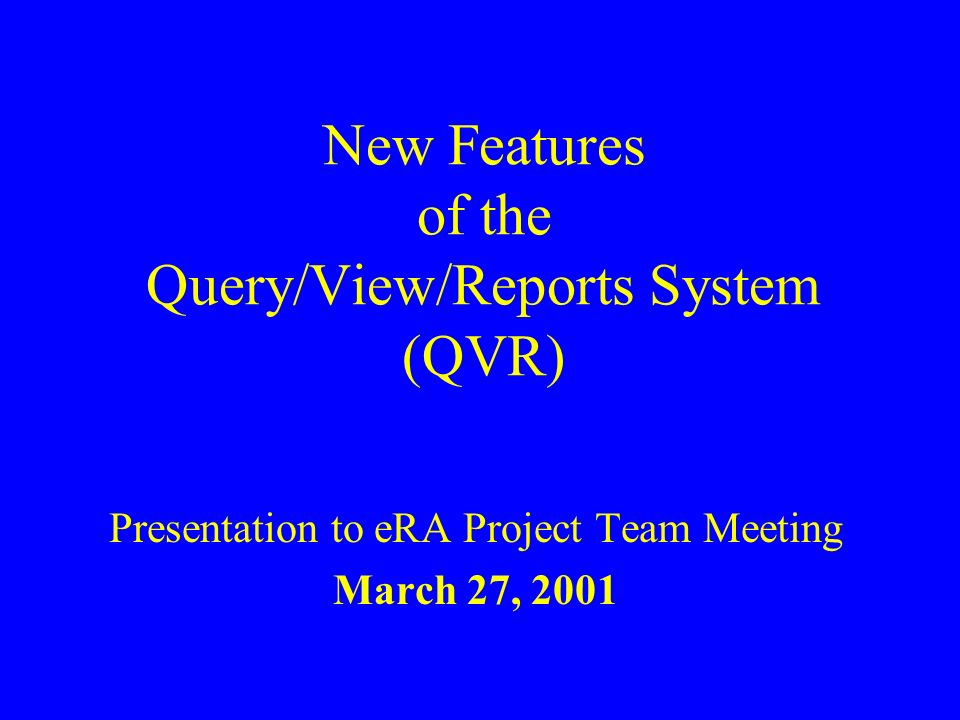 New Features
of the
Query/View/Reports System
(QVR)

Presentation to eRA Project Team Meeting
March 27, 2001